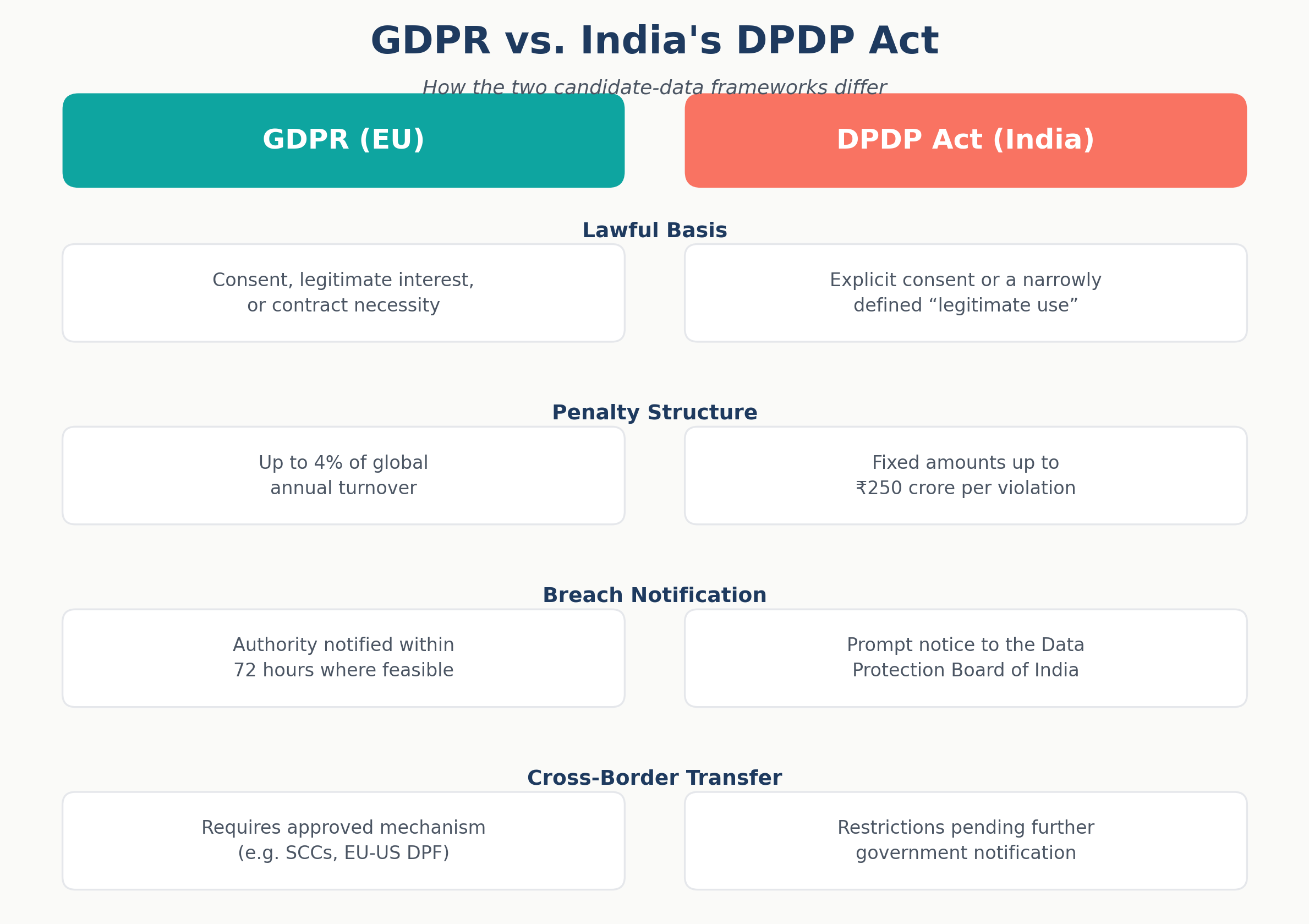 GDPR vs. India's DPDP Act

How the two candidate-data frameworks differ

GDPR (EU)

DPDP Act (India)

Lawful Basis

Consent, legitimate interest, or contract necessity

Explicit consent or a narrowly defined “legitimate use”

Penalty Structure

Up to 4% of global annual turnover

Fixed amounts up to ₹250 crore per violation

Breach Notification

Authority notified within 72 hours where feasible

Prompt notice to the Data Protection Board of India

Cross-Border Transfer

Requires approved mechanism (e.g. SCCs, EU-US DPF)

Restrictions pending further government notification